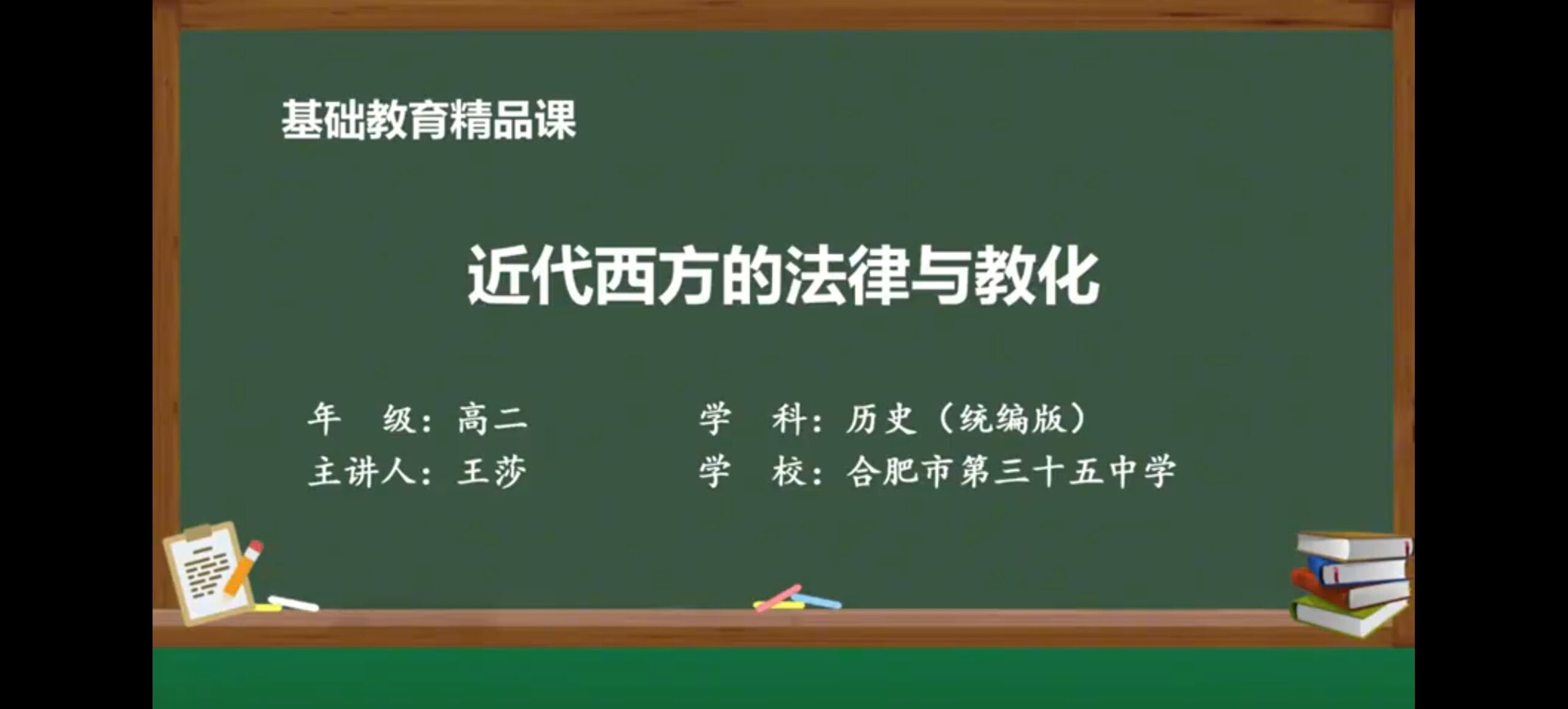 基础教育精品课

近代西方的法律与教化

年　级：高二
主讲人：王莎

学　科：历史（统编版）
学　校：合肥市第三十五中学